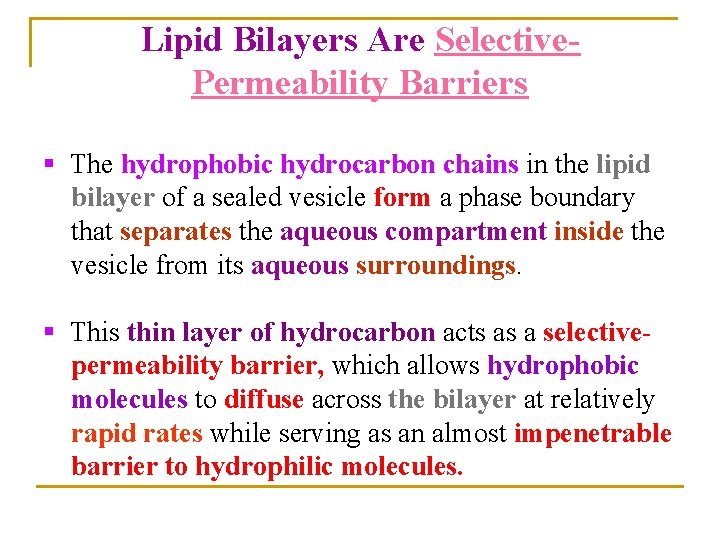 Lipid Bilayers Are Selective-Permeability Barriers

▪ The hydrophobic hydrocarbon chains in the lipid bilayer of a sealed vesicle form a phase boundary that separates the aqueous compartment inside the vesicle from its aqueous surroundings.

▪ This thin layer of hydrocarbon acts as a selective-permeability barrier, which allows hydrophobic molecules to diffuse across the bilayer at relatively rapid rates while serving as an almost impenetrable barrier to hydrophilic molecules.